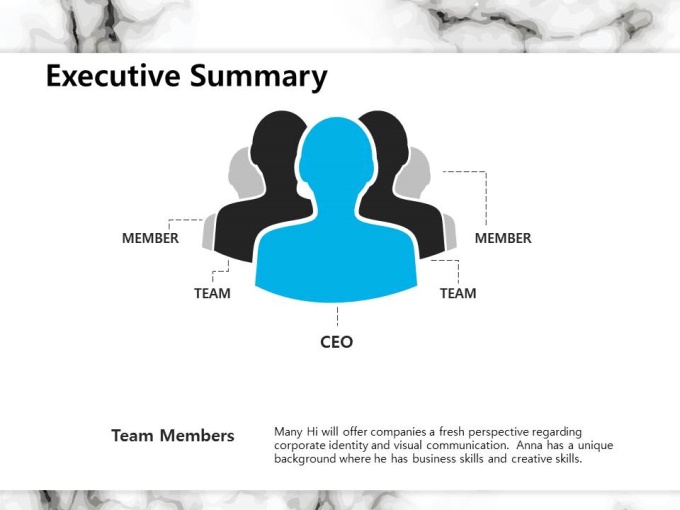 Executive Summary

MEMBER

MEMBER

TEAM

TEAM

CEO

Team Members

Many Hi will offer companies a fresh perspective regarding corporate identity and visual communication. Anna has a unique background where he has business skills and creative skills.